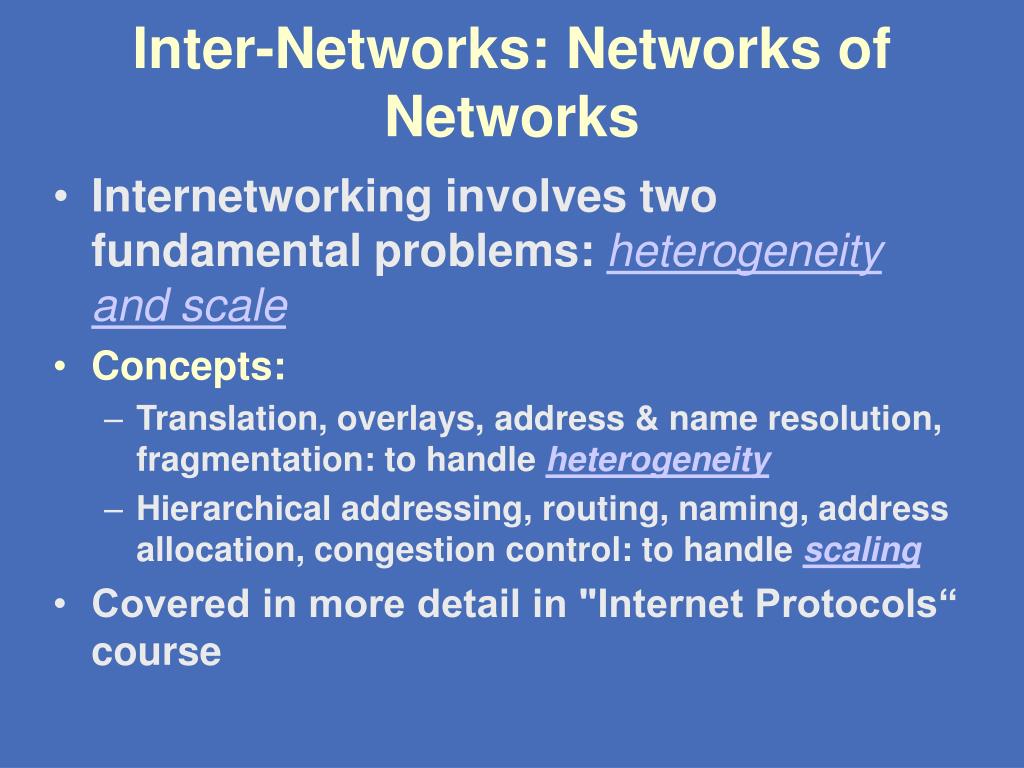 Inter-Networks: Networks of Networks

• Internetworking involves two fundamental problems: heterogeneity and scale

• Concepts:

– Translation, overlays, address & name resolution, fragmentation: to handle heterogeneity

– Hierarchical addressing, routing, naming, address allocation, congestion control: to handle scaling

• Covered in more detail in "Internet Protocols“ course